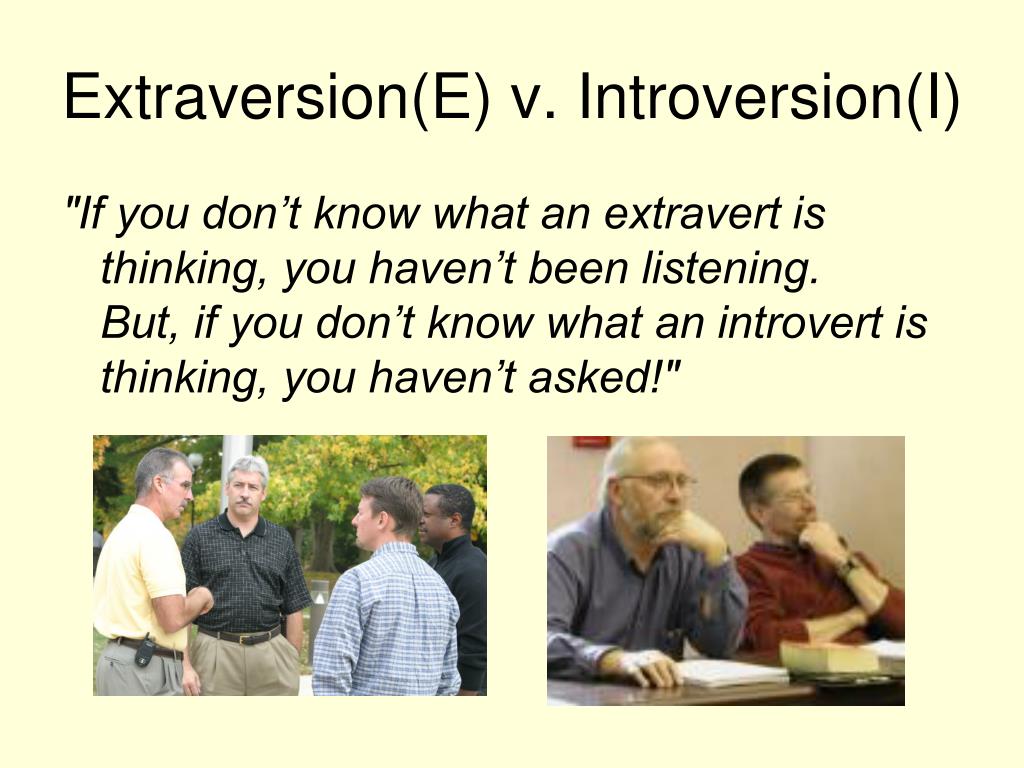 Extraversion(E) v. Introversion(I)

"If you don’t know what an extravert is thinking, you haven’t been listening. But, if you don’t know what an introvert is thinking, you haven’t asked!"